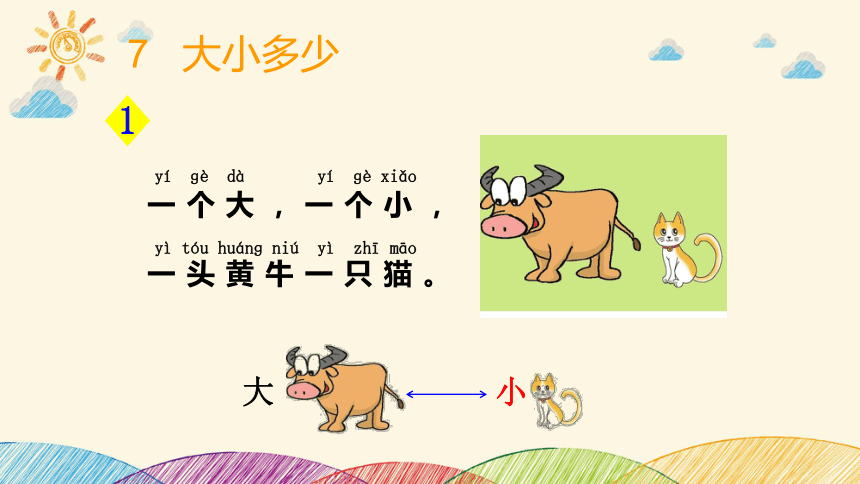 7　大小多少

1

yí gè dà　yí gè xiǎo
一个大，一个小，

yì tóu huáng niú　yì zhī māo
一头黄牛一只猫。

大　小